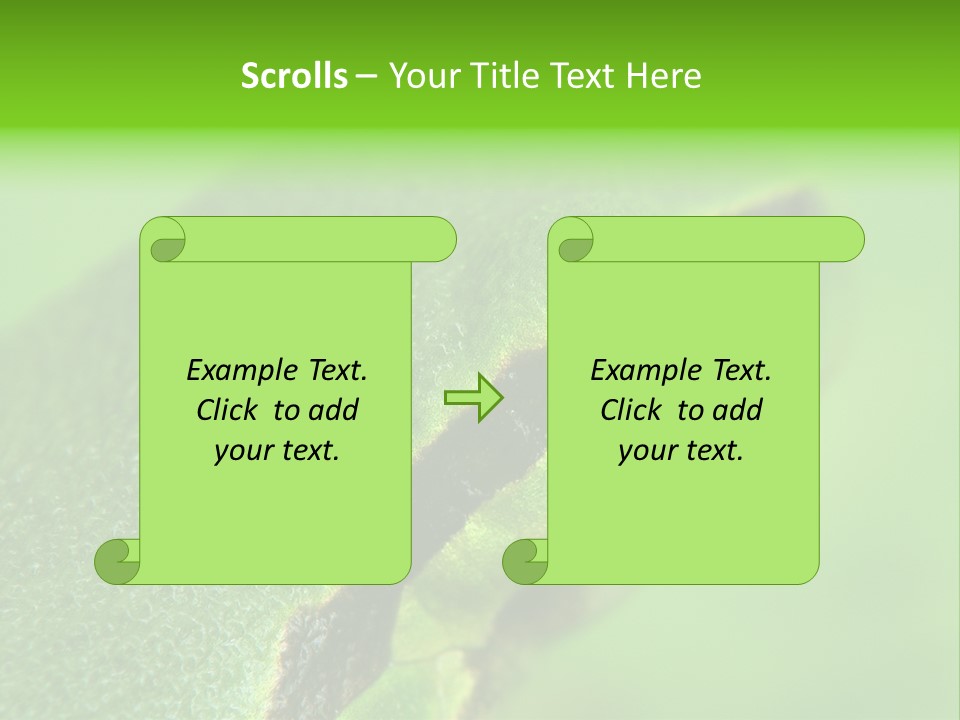 Scrolls – Your Title Text Here

Example Text. Click to add your text.

Example Text. Click to add your text.